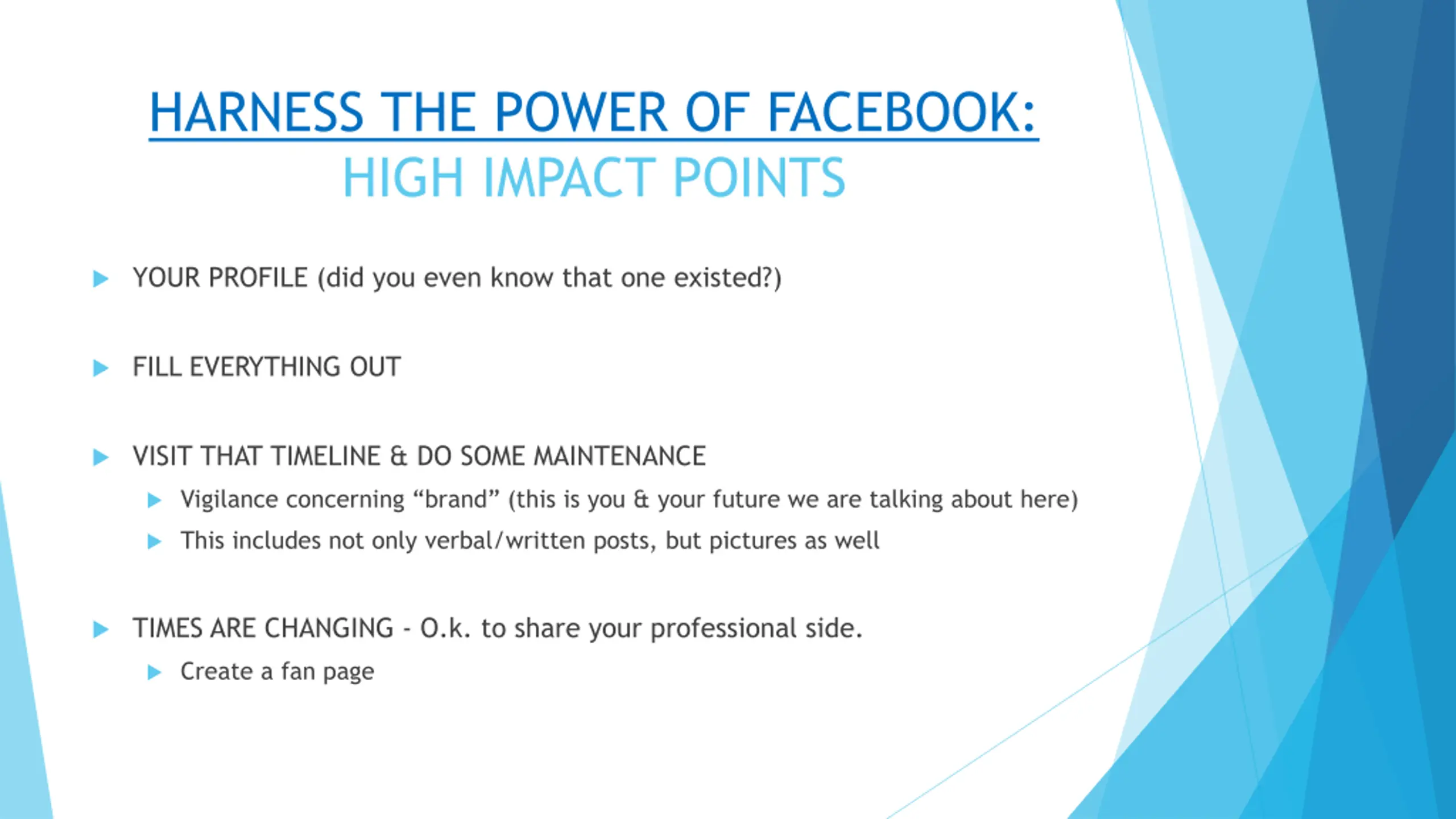 HARNESS THE POWER OF FACEBOOK:
HIGH IMPACT POINTS

YOUR PROFILE (did you even know that one existed?)

FILL EVERYTHING OUT

VISIT THAT TIMELINE & DO SOME MAINTENANCE

Vigilance concerning “brand” (this is you & your future we are talking about here)

This includes not only verbal/written posts, but pictures as well

TIMES ARE CHANGING - O.k. to share your professional side.

Create a fan page